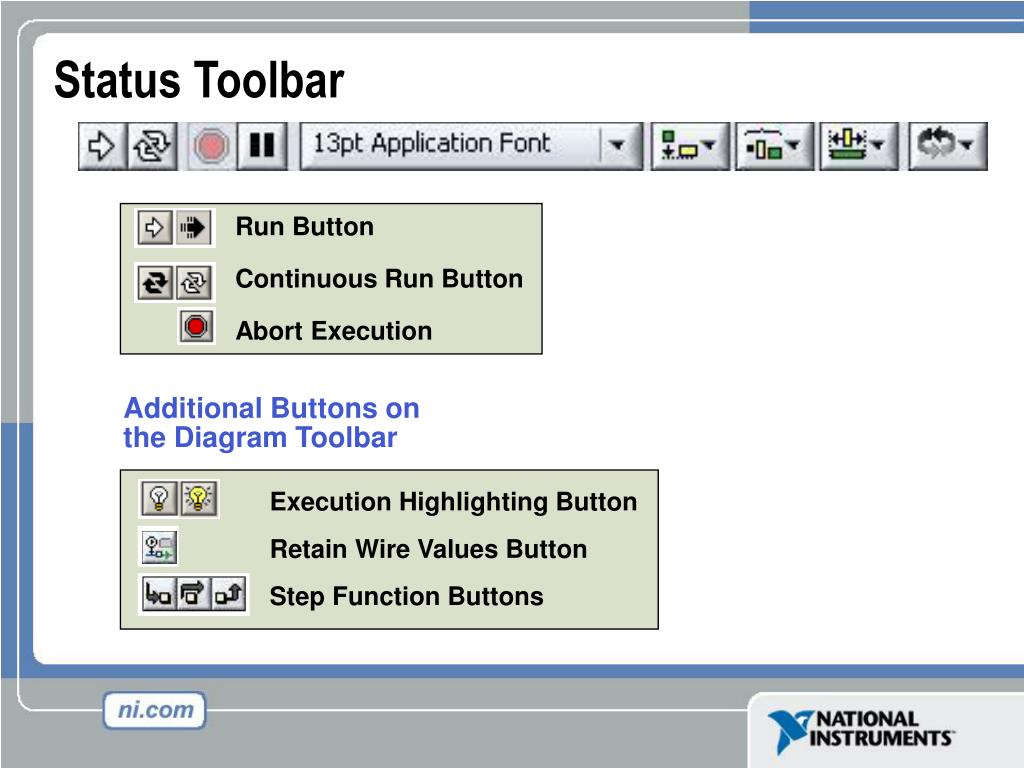 Status Toolbar

13pt Application Font

Run Button

Continuous Run Button

Abort Execution

Additional Buttons on the Diagram Toolbar

Execution Highlighting Button

Retain Wire Values Button

Step Function Buttons

ni.com

NATIONAL INSTRUMENTS